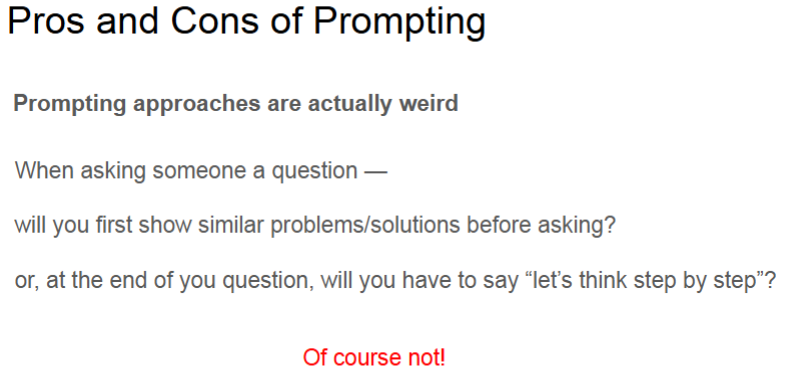 Pros and Cons of Prompting

Prompting approaches are actually weird

When asking someone a question —

will you first show similar problems/solutions before asking?

or, at the end of you question, will you have to say “let’s think step by step”?

Of course not!